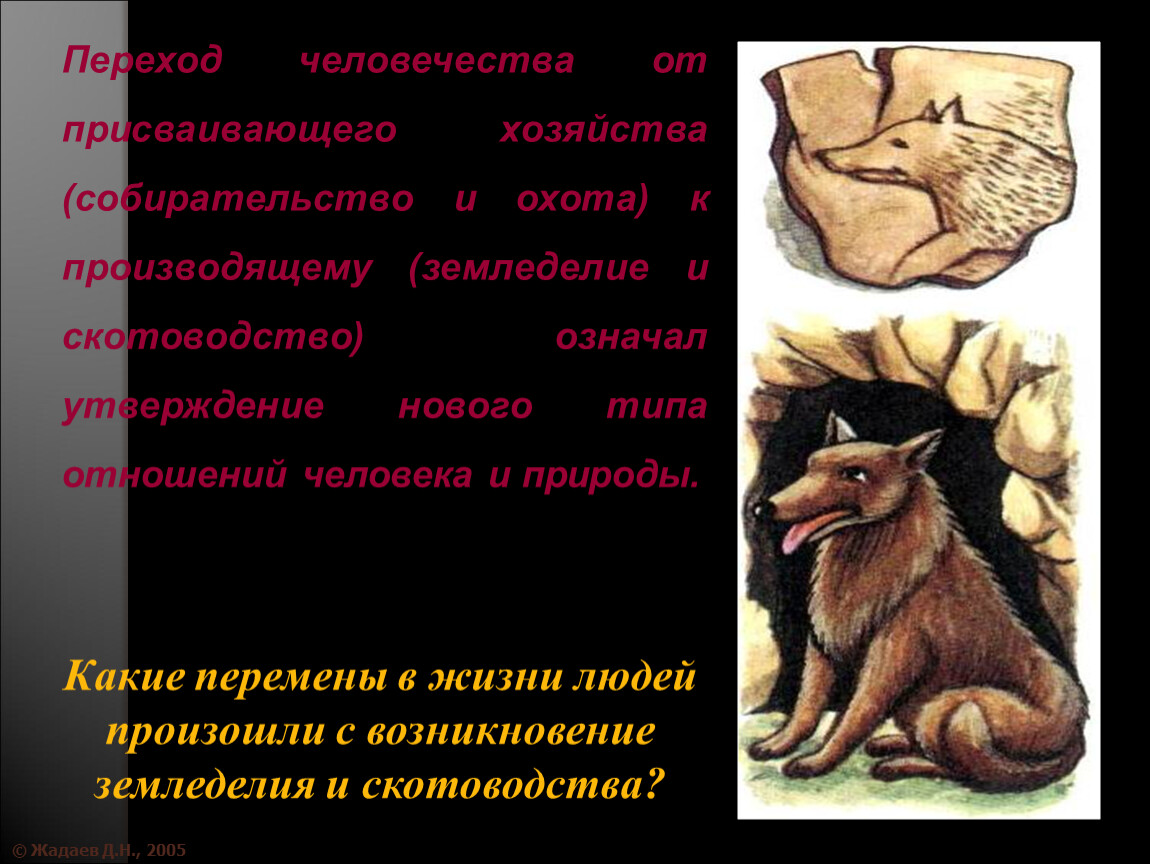 Переход человечества от присваивающего хозяйства (собирательство и охота) к производящему (земледелие и скотоводство) означал утверждение нового типа отношений человека и природы.

Какие перемены в жизни людей произошли с возникновение земледелия и скотоводства?

© Жадаев Д.Н., 2005